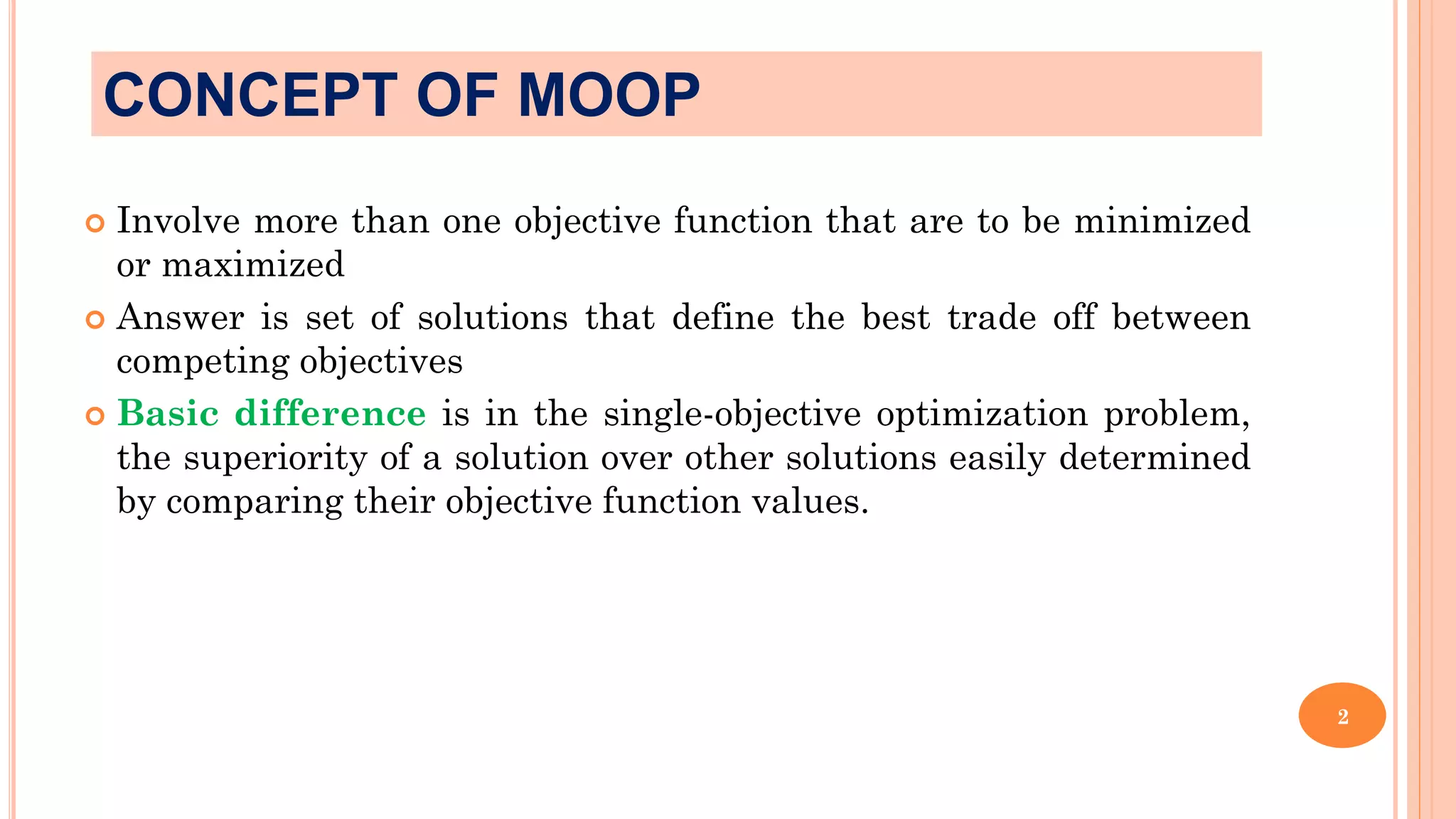 CONCEPT OF MOOP

Involve more than one objective function that are to be minimized or maximized

Answer is set of solutions that define the best trade off between competing objectives

Basic difference is in the single-objective optimization problem, the superiority of a solution over other solutions easily determined by comparing their objective function values.

2